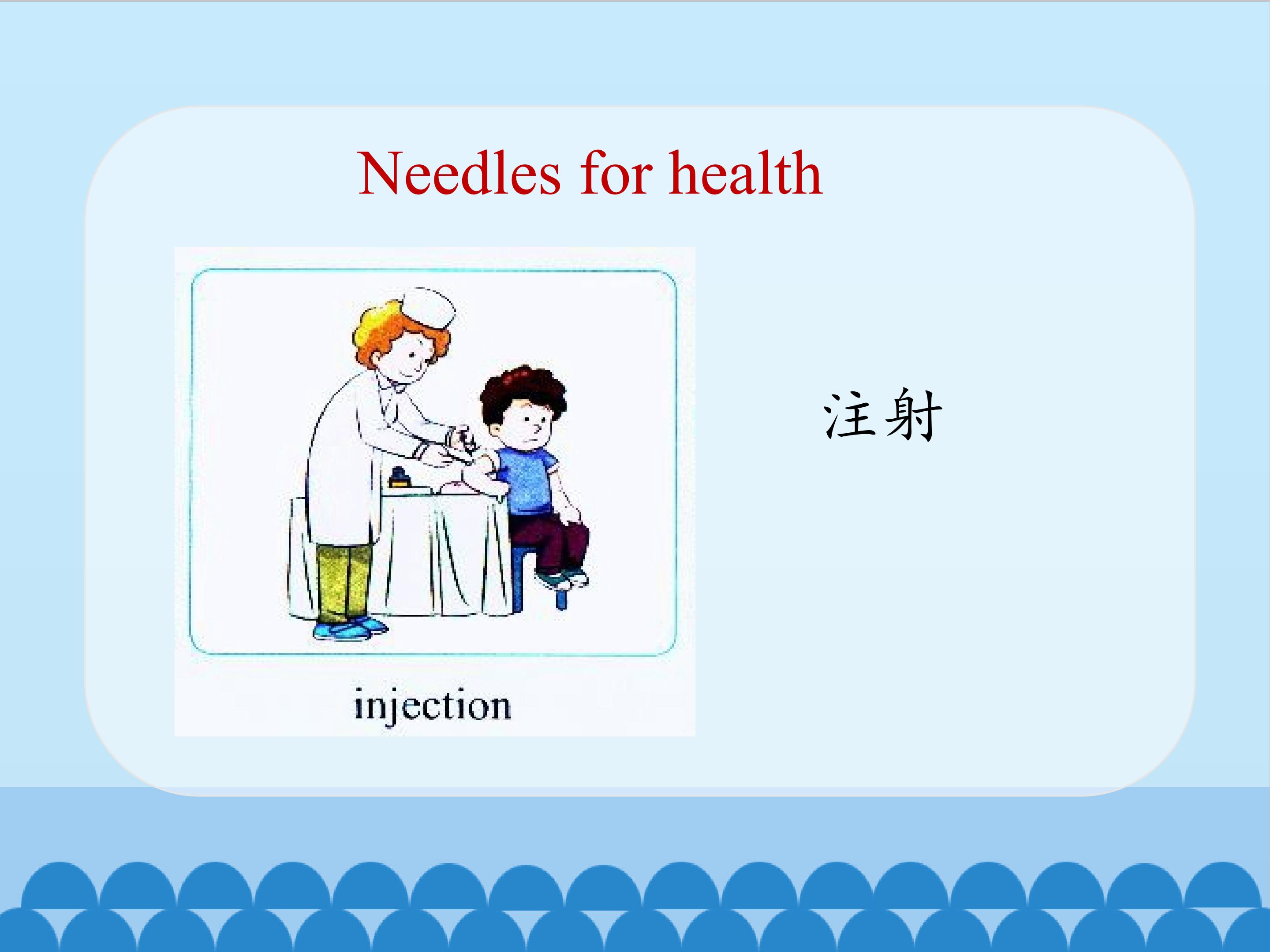 Needles for health

injection

注射